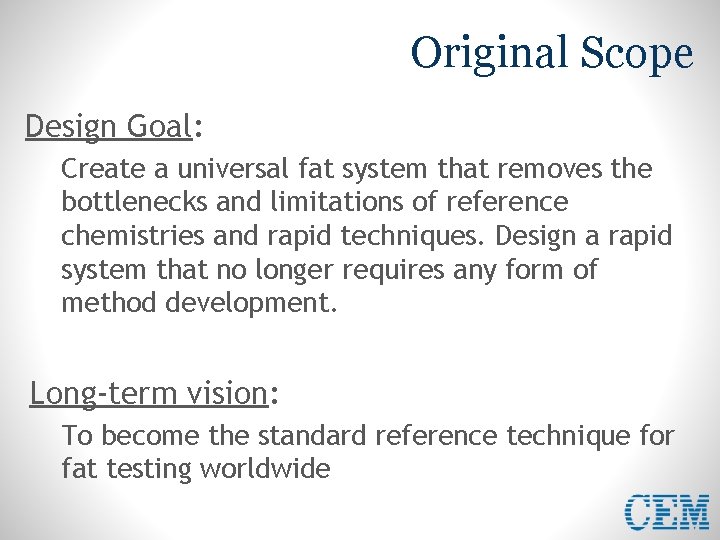 Original Scope

Design Goal:

Create a universal fat system that removes the bottlenecks and limitations of reference chemistries and rapid techniques. Design a rapid system that no longer requires any form of method development.

Long-term vision:

To become the standard reference technique for fat testing worldwide

CEM